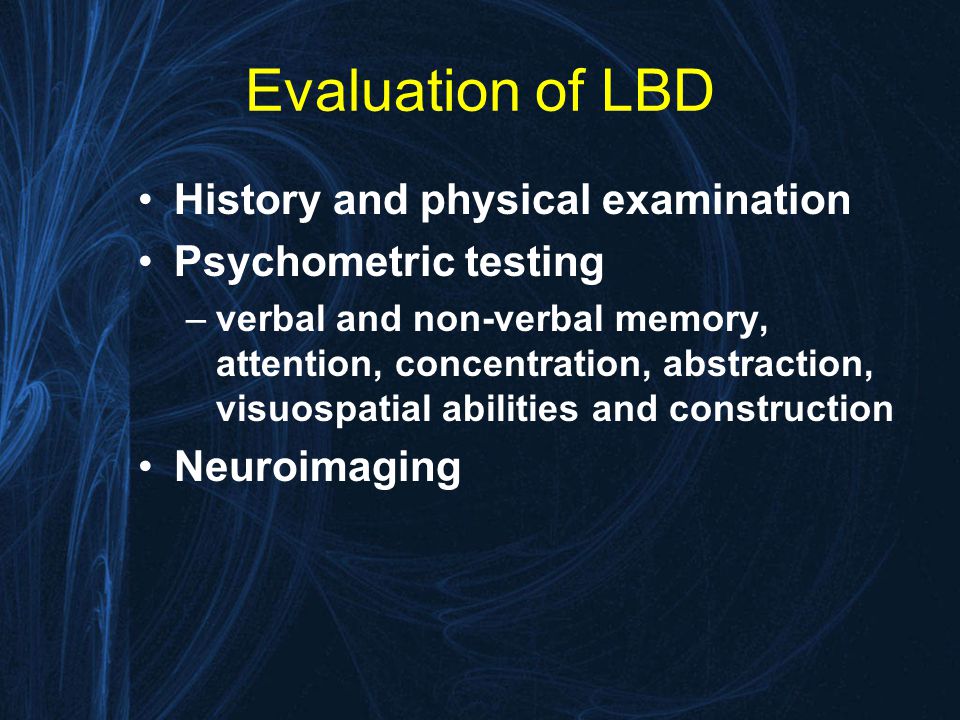 Evaluation of LBD

• History and physical examination
• Psychometric testing
– verbal and non-verbal memory, attention, concentration, abstraction, visuospatial abilities and construction
• Neuroimaging